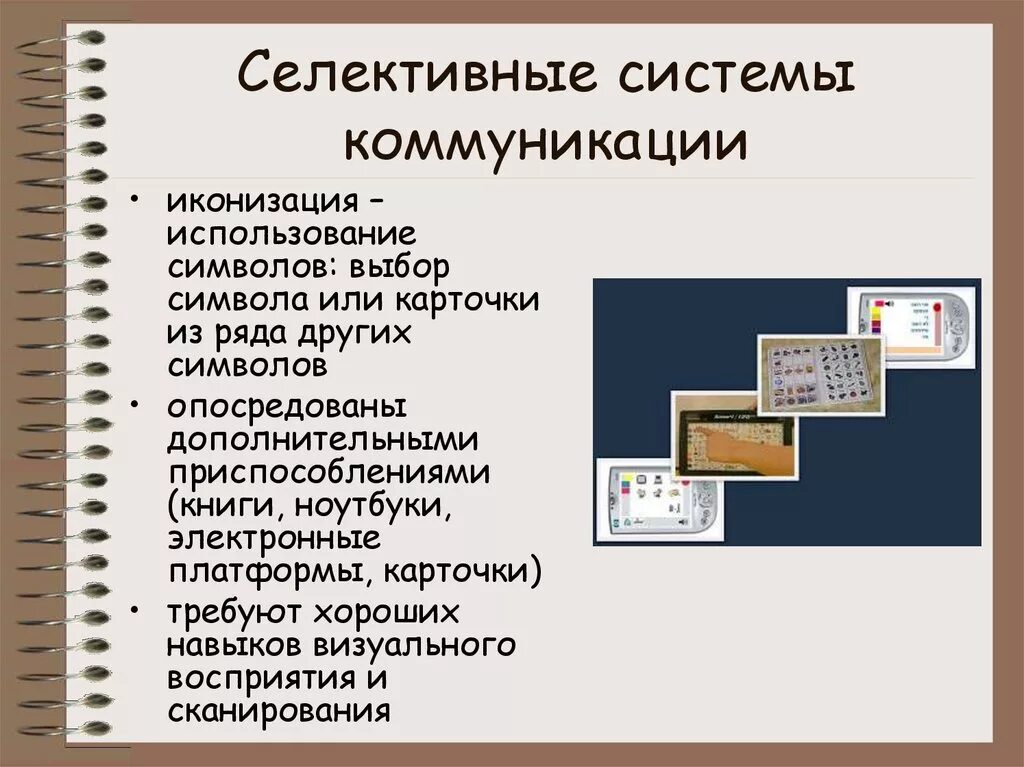 Селективные системы коммуникации

• иконизация – использование символов: выбор символа или карточки из ряда других символов

• опосредованы дополнительными приспособлениями (книги, ноутбуки, электронные платформы, карточки)

• требуют хороших навыков визуального восприятия и сканирования